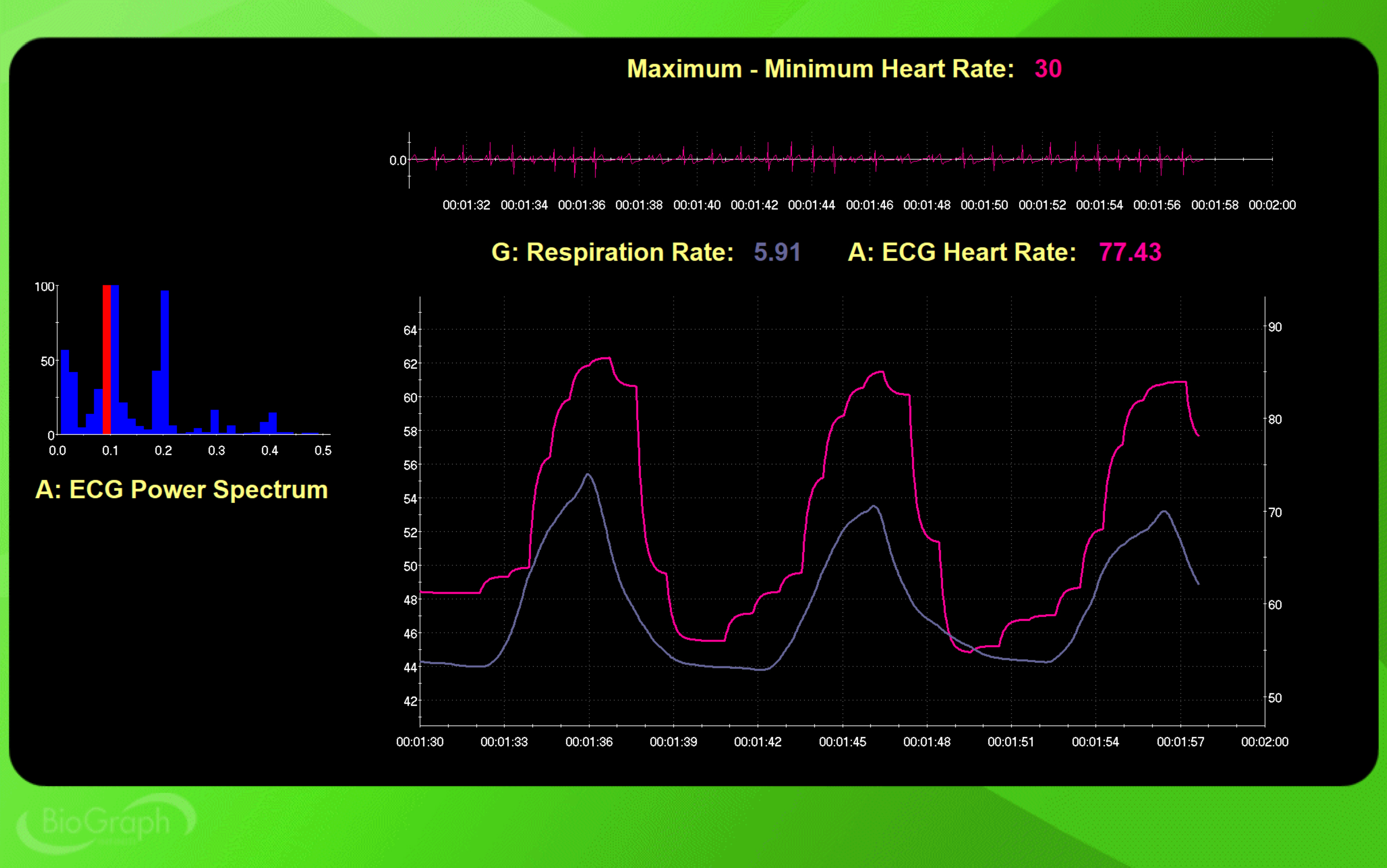 Maximum - Minimum Heart Rate: 30

0.0

00:01:32 00:01:34 00:01:36 00:01:38 00:01:40 00:01:42 00:01:44 00:01:46 00:01:48 00:01:50 00:01:52 00:01:54 00:01:56 00:01:58 00:02:00

G: Respiration Rate: 5.91 A: ECG Heart Rate: 77.43

100
50
0
0.0 0.1 0.2 0.3 0.4 0.5

A: ECG Power Spectrum

64
62
60
58
56
54
52
50
48
46
44
42

90
80
70
60
50

00:01:30 00:01:33 00:01:36 00:01:39 00:01:42 00:01:45 00:01:48 00:01:51 00:01:54 00:01:57 00:02:00

BioGraph